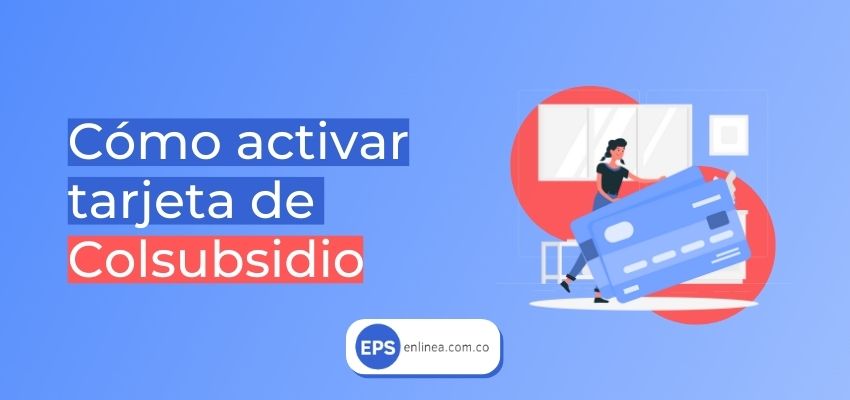 Cómo activar tarjeta de Colsubsidio

EPS enlinea.com.co